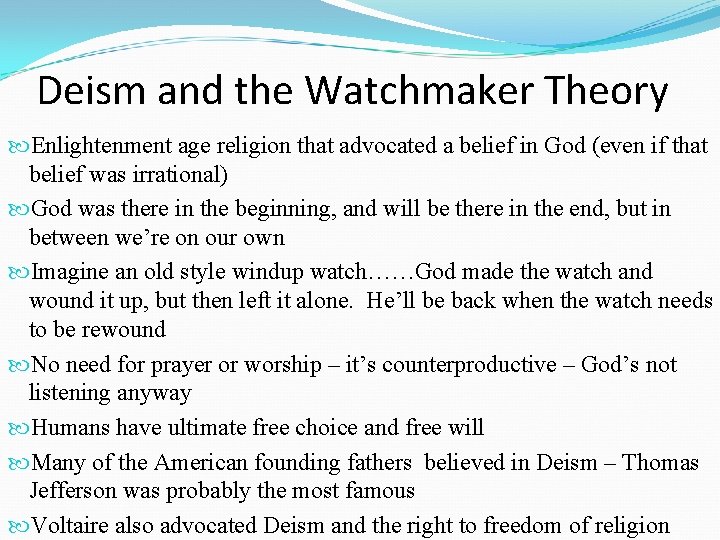 Deism and the Watchmaker Theory

Enlightenment age religion that advocated a belief in God (even if that belief was irrational)

God was there in the beginning, and will be there in the end, but in between we're on our own

Imagine an old style windup watch……God made the watch and wound it up, but then left it alone. He'll be back when the watch needs to be rewound

No need for prayer or worship – it's counterproductive – God's not listening anyway

Humans have ultimate free choice and free will

Many of the American founding fathers believed in Deism – Thomas Jefferson was probably the most famous

Voltaire also advocated Deism and the right to freedom of religion